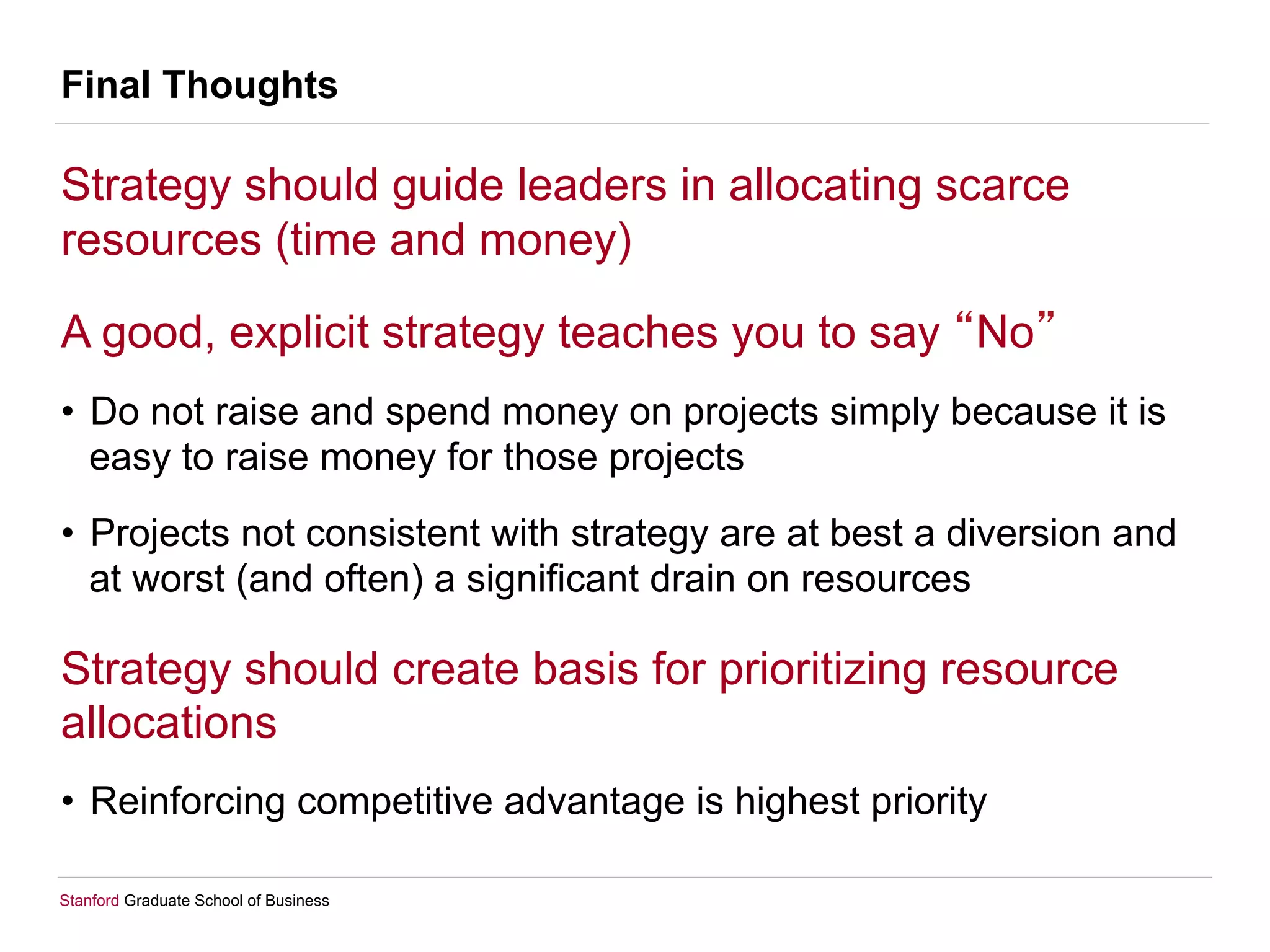 Final Thoughts

Strategy should guide leaders in allocating scarce resources (time and money)

A good, explicit strategy teaches you to say “No”

• Do not raise and spend money on projects simply because it is easy to raise money for those projects

• Projects not consistent with strategy are at best a diversion and at worst (and often) a significant drain on resources

Strategy should create basis for prioritizing resource allocations

• Reinforcing competitive advantage is highest priority

Stanford Graduate School of Business